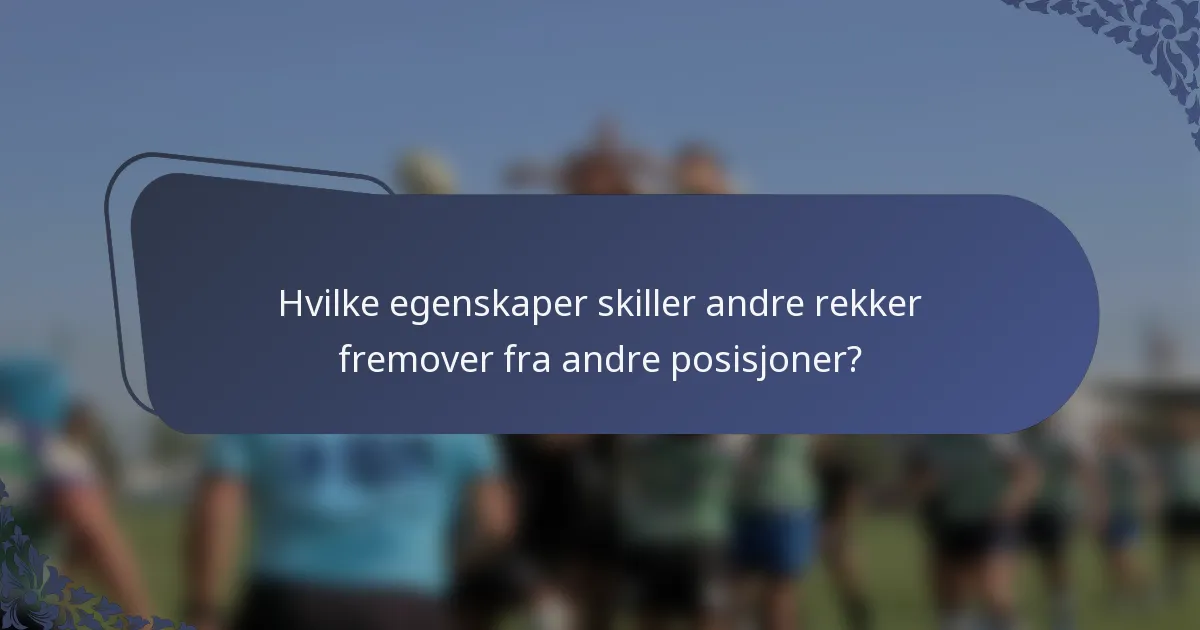 Hvilke egenskaper skiller andre rekker fremover fra andre posisjoner?